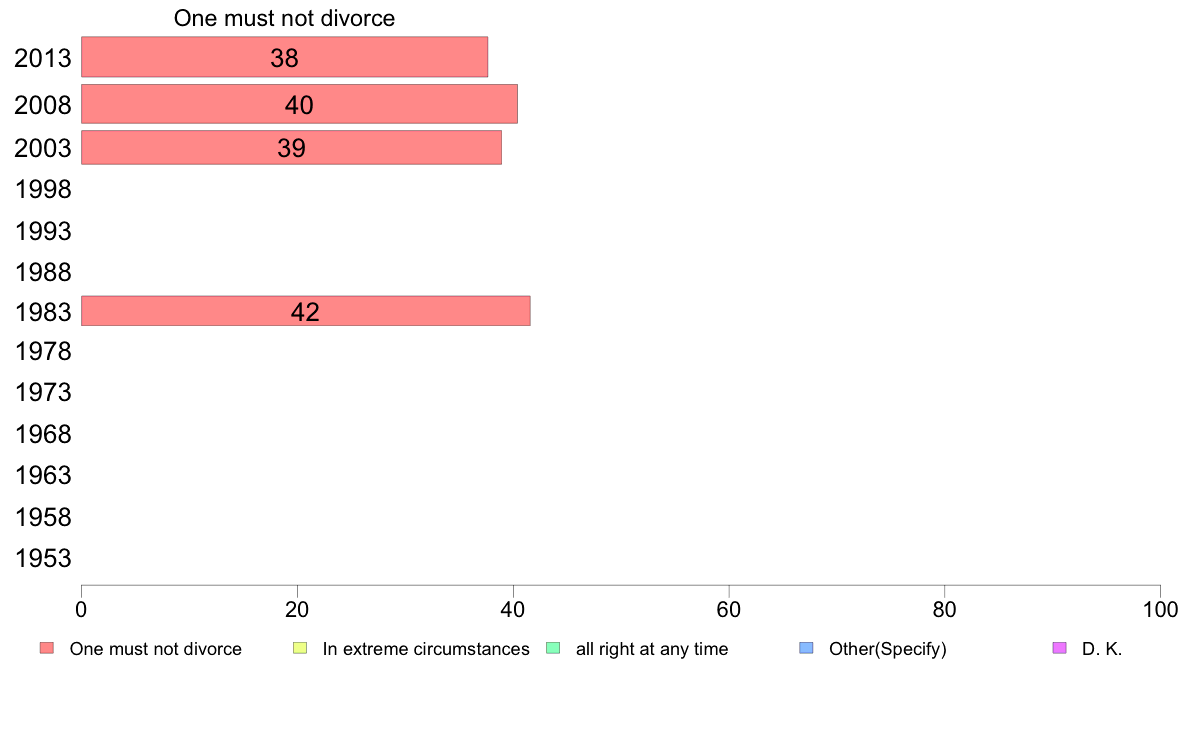 One must not divorce

2013 38
2008 40
2003 39
1998
1993
1988
1983 42
1978
1973
1968
1963
1958
1953

0 20 40 60 80 100

One must not divorce
In extreme circumstances
all right at any time
Other(Specify)
D. K.